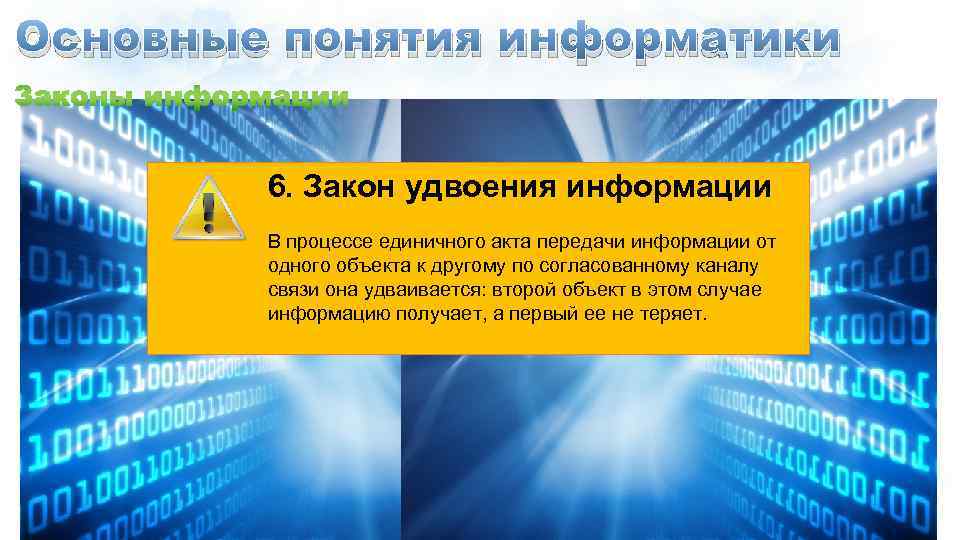 Основные понятия информатики

Законы информации

6. Закон удвоения информации

В процессе единичного акта передачи информации от одного объекта к другому по согласованному каналу связи она удваивается: второй объект в этом случае информацию получает, а первый ее не теряет.